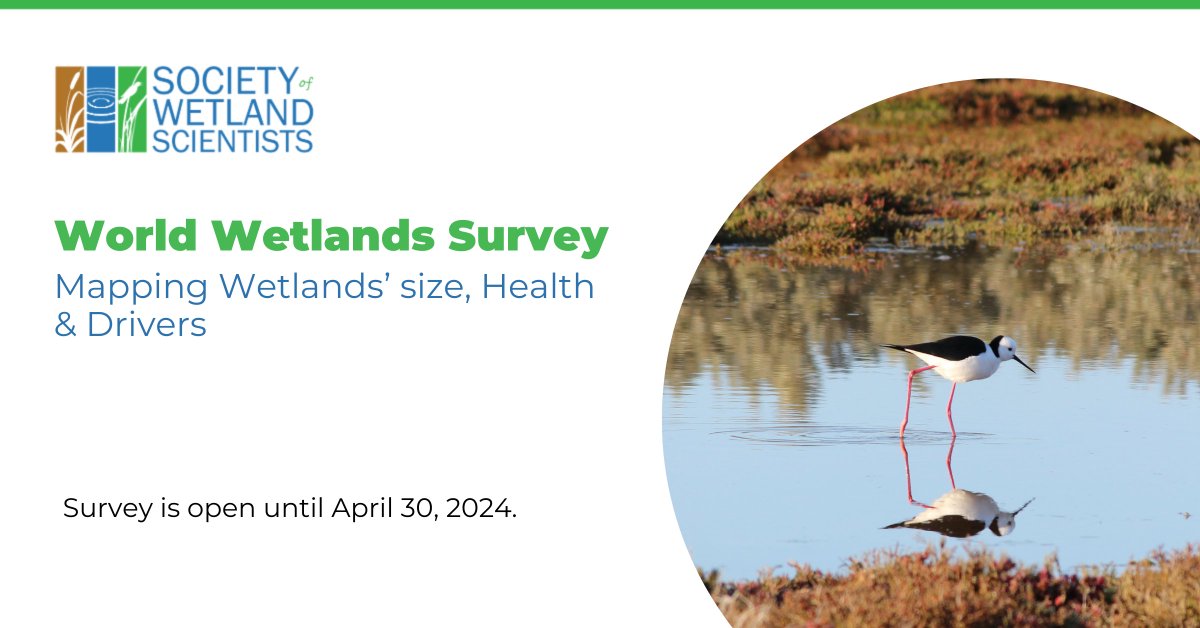 SOCIETY of WETLAND SCIENTISTS

World Wetlands Survey

Mapping Wetlands' size, Health & Drivers

Survey is open until April 30, 2024.